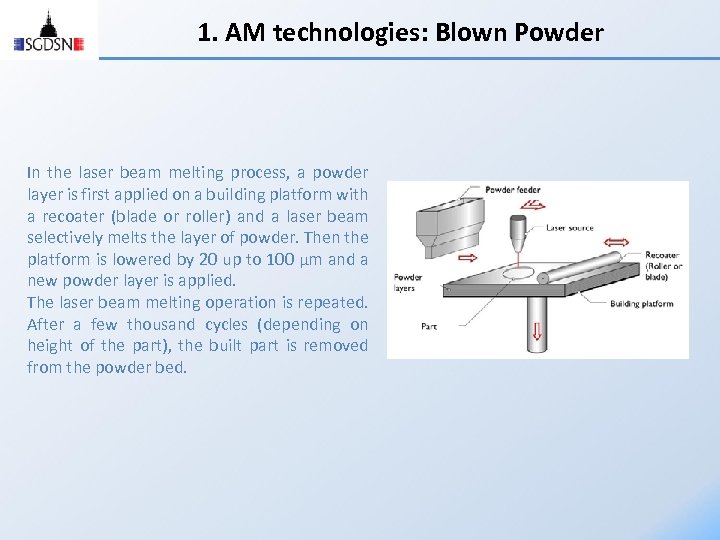 SGDSN

1. AM technologies: Blown Powder

In the laser beam melting process, a powder layer is first applied on a building platform with a recoater (blade or roller) and a laser beam selectively melts the layer of powder. Then the platform is lowered by 20 up to 100 μm and a new powder layer is applied.
The laser beam melting operation is repeated. After a few thousand cycles (depending on height of the part), the built part is removed from the powder bed.

Powder feeder
Laser source
Recoater (Roller or blade)
Powder layers
Building platform
Part